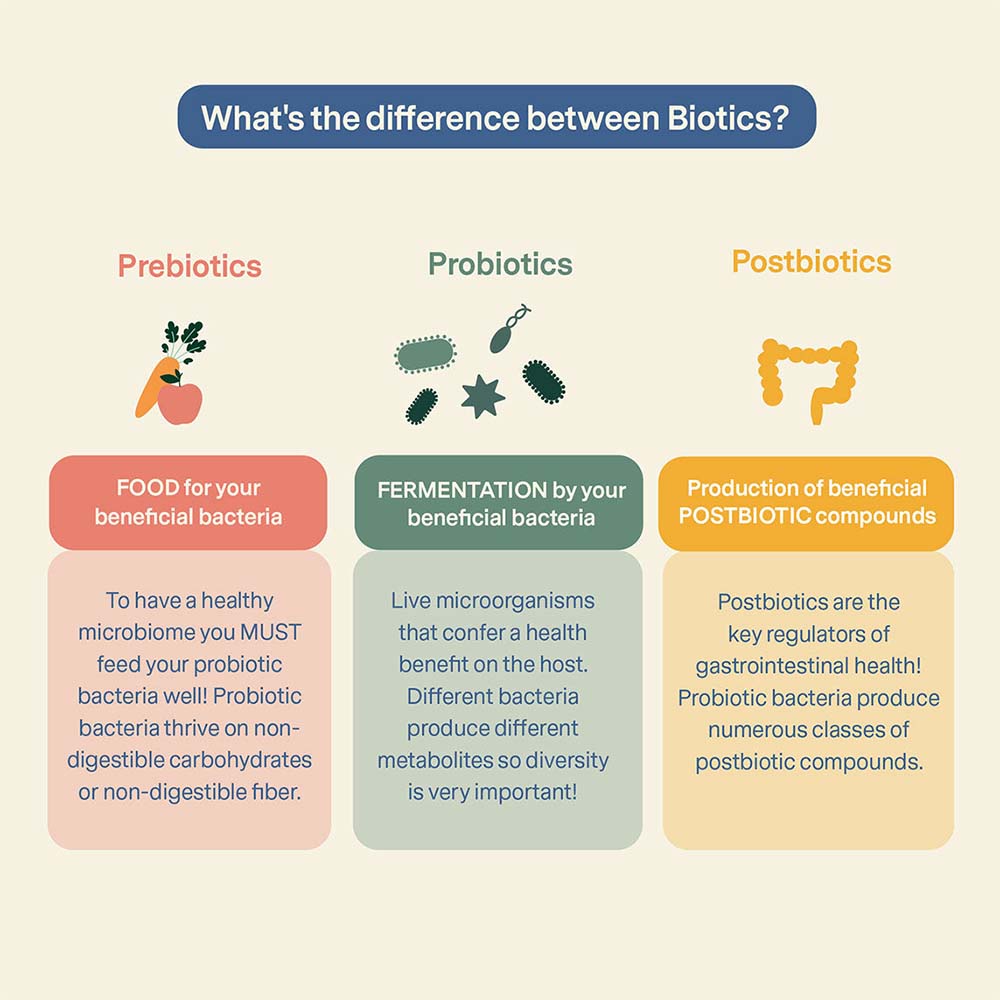 What's the difference between Biotics?

Prebiotics

FOOD for your beneficial bacteria

To have a healthy microbiome you MUST feed your probiotic bacteria well! Probiotic bacteria thrive on non-digestible carbohydrates or non-digestible fiber.

Probiotics

FERMENTATION by your beneficial bacteria

Live microorganisms that confer a health benefit on the host. Different bacteria produce different metabolites so diversity is very important!

Postbiotics

Production of beneficial POSTBIOTIC compounds

Postbiotics are the key regulators of gastrointestinal health! Probiotic bacteria produce numerous classes of postbiotic compounds.